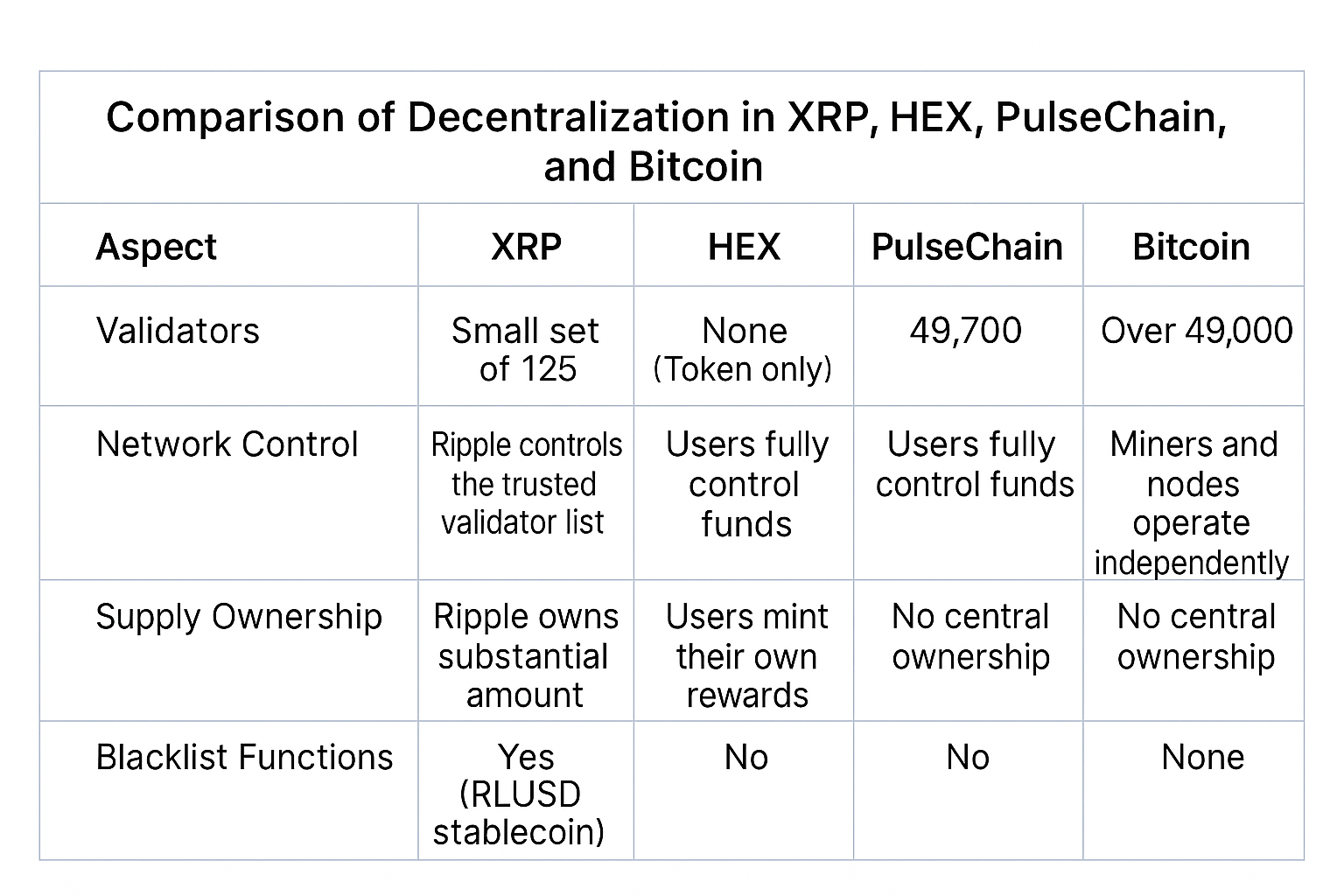 Comparison of Decentralization in XRP, HEX, PulseChain, and Bitcoin

| Aspect | XRP | HEX | PulseChain | Bitcoin |
|---|---|---|---|---|
| Validators | Small set of 125 | None (Token only) | 49,700 | Over 49,000 |
| Network Control | Ripple controls the trusted validator list | Users fully control funds | Users fully control funds | Miners and nodes operate independently |
| Supply Ownership | Ripple owns substantial amount | Users mint their own rewards | No central ownership | No central ownership |
| Blacklist Functions | Yes (RLUSD stablecoin) | No | No | None |